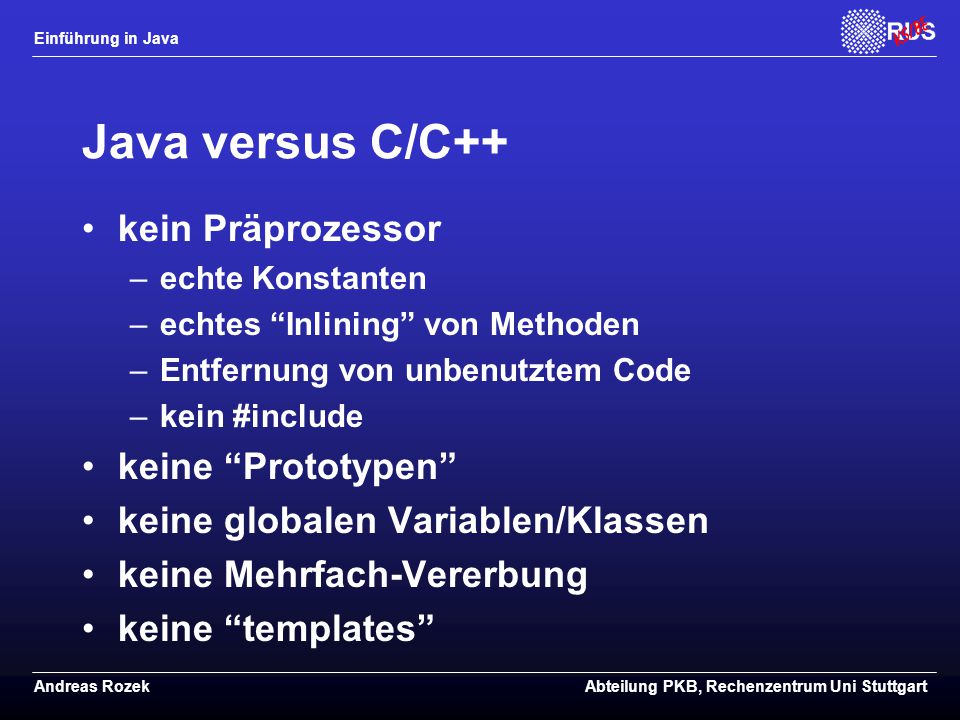 Einführung in Java

RUS

Java versus C/C++

• kein Präprozessor
– echte Konstanten
– echtes “Inlining” von Methoden
– Entfernung von unbenutztem Code
– kein #include
• keine “Prototypen”
• keine globalen Variablen/Klassen
• keine Mehrfach-Vererbung
• keine “templates”

Andreas Rozek

Abteilung PKB, Rechenzentrum Uni Stuttgart